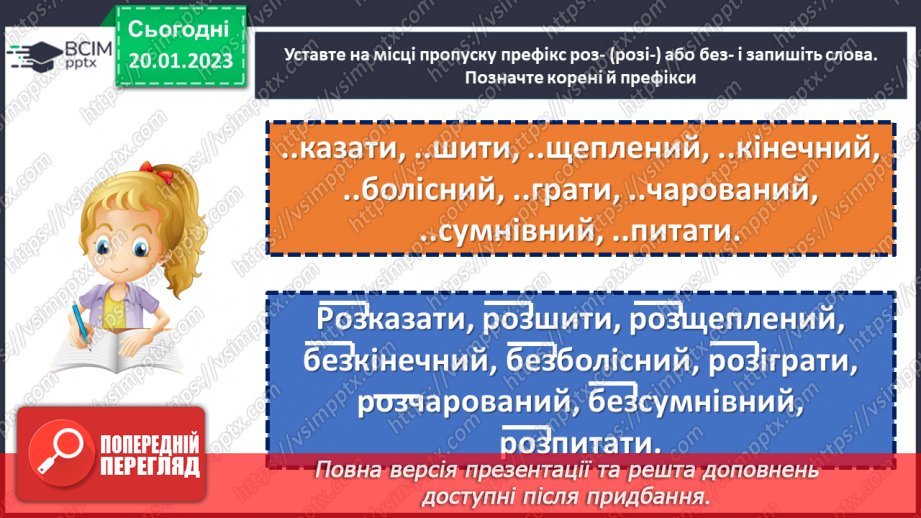 ВСІМ pptx

Сьогодні 20.01.2023

Уставте на місці пропуску префікс роз- (розі-) або без- і запишіть слова. Позначте корені й префікси

..казати, ..шити, ..щеплений, ..кінечний, ..болісний, ..грати, ..чарований, ..сумнівний, ..питати.

Розказати, розшити, розщеплений, безкінечний, безболісний, розіграти, розчарований, безсумнівний, розпитати.

ПОПЕРЕДНІЙ ПЕРЕГЛЯД

Повна версія презентації та решта доповнень доступні після придбання.

https://vsimpptx.com